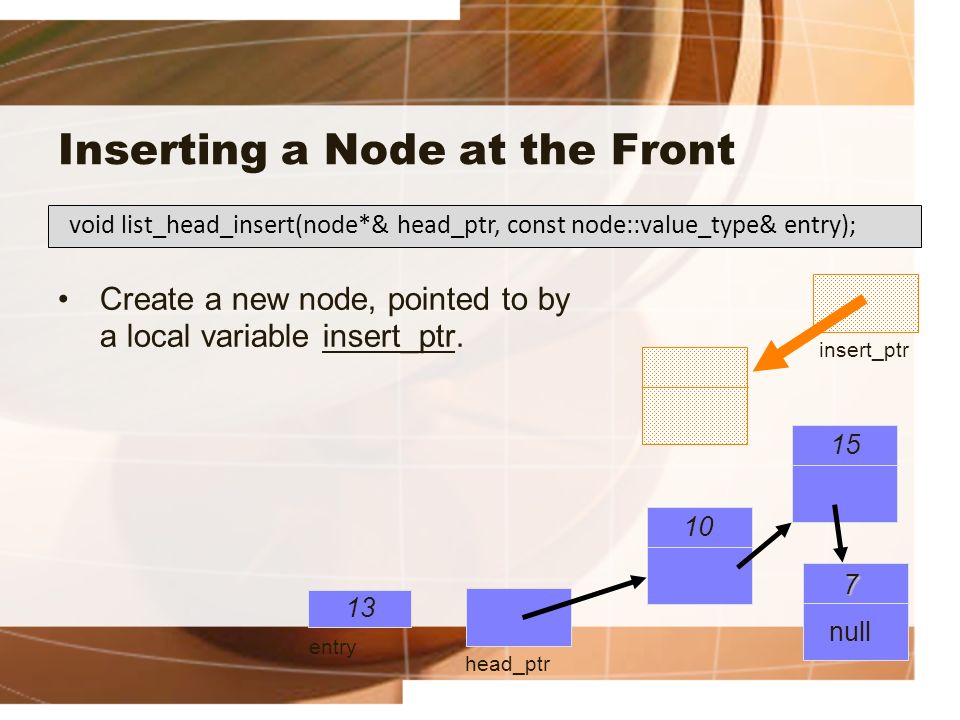 Inserting a Node at the Front

void list_head_insert(node*& head_ptr, const node::value_type& entry);

• Create a new node, pointed to by a local variable insert_ptr.

insert_ptr

15

10

7

null

13

entry

head_ptr